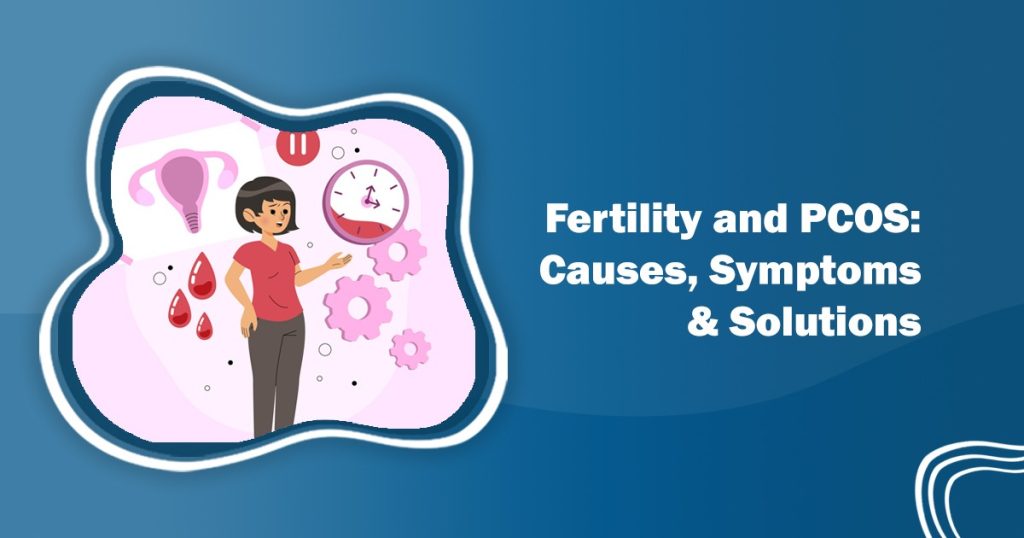 Fertility and PCOS: Causes, Symptoms & Solutions